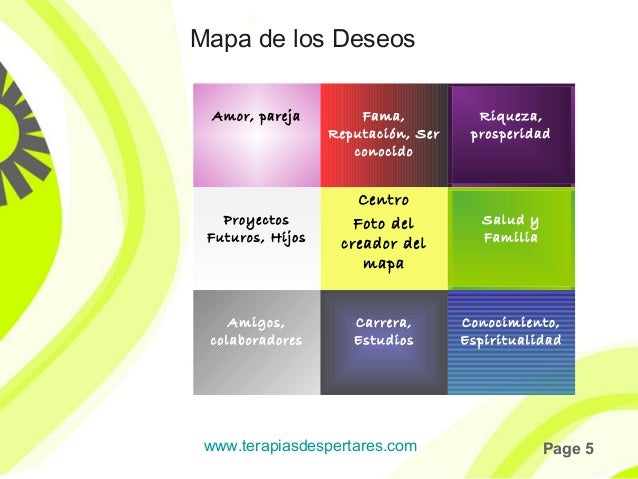 Mapa de los Deseos

| Amor, pareja | Fama, Reputación, Ser conocido | Riqueza, prosperidad |
|---|---|---|
| Proyectos Futuros, Hijos | Centro Foto del creador del mapa | Salud y Familia |
| Amigos, colaboradores | Carrera, Estudios | Conocimiento, Espiritualidad |

www.terapiasdespertares.com

Page 5